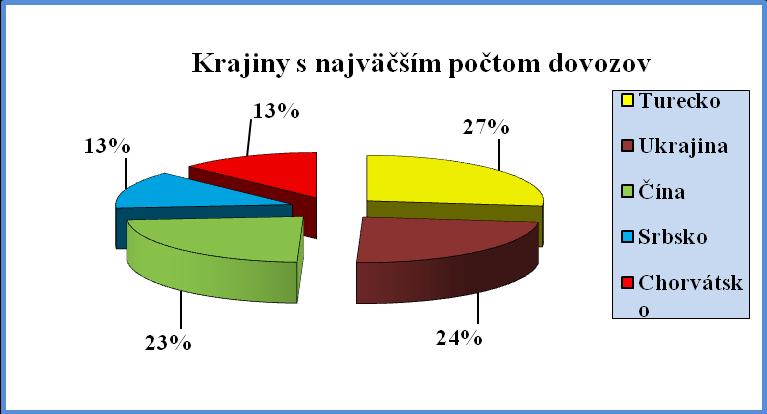 Krajiny s najväčším počtom dovozov

13%

13%

27%

23%

24%

Turecko

Ukrajina

Čína

Srbsko

Chorvátsko